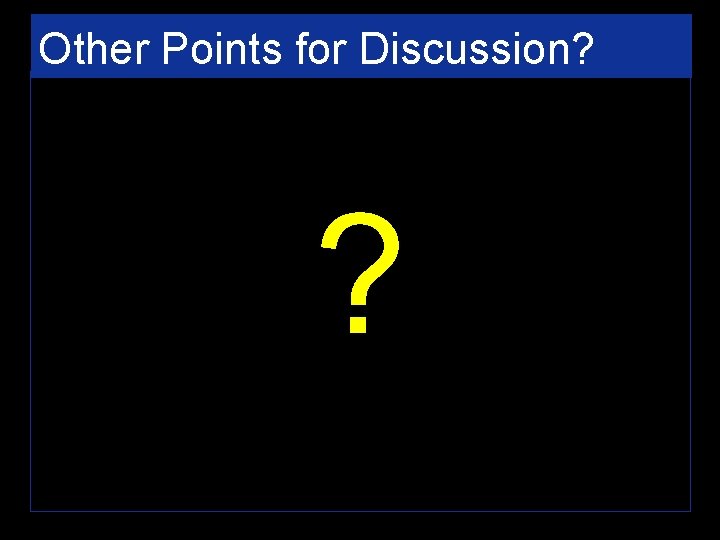 Other Points for Discussion?

?